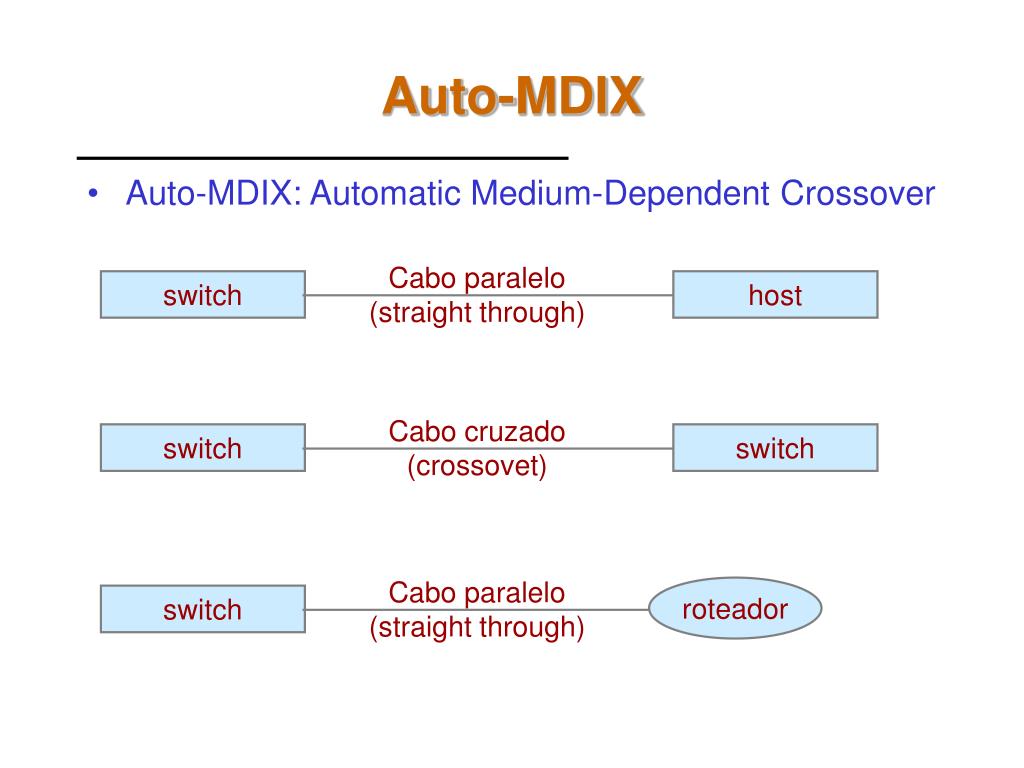 Auto-MDIX

• Auto-MDIX: Automatic Medium-Dependent Crossover

switch

Cabo paralelo
(straight through)

host

switch

Cabo cruzado
(crossovet)

switch

switch

Cabo paralelo
(straight through)

roteador